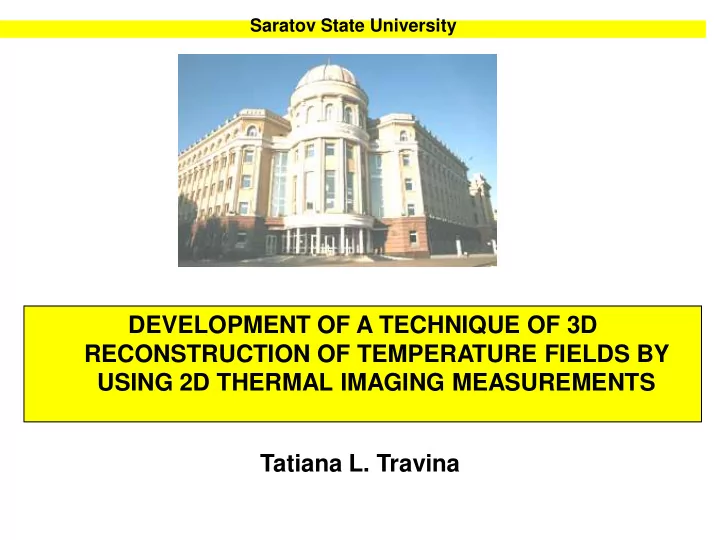 Saratov State University

DEVELOPMENT OF A TECHNIQUE OF 3D RECONSTRUCTION OF TEMPERATURE FIELDS BY USING 2D THERMAL IMAGING MEASUREMENTS

Tatiana L. Travina